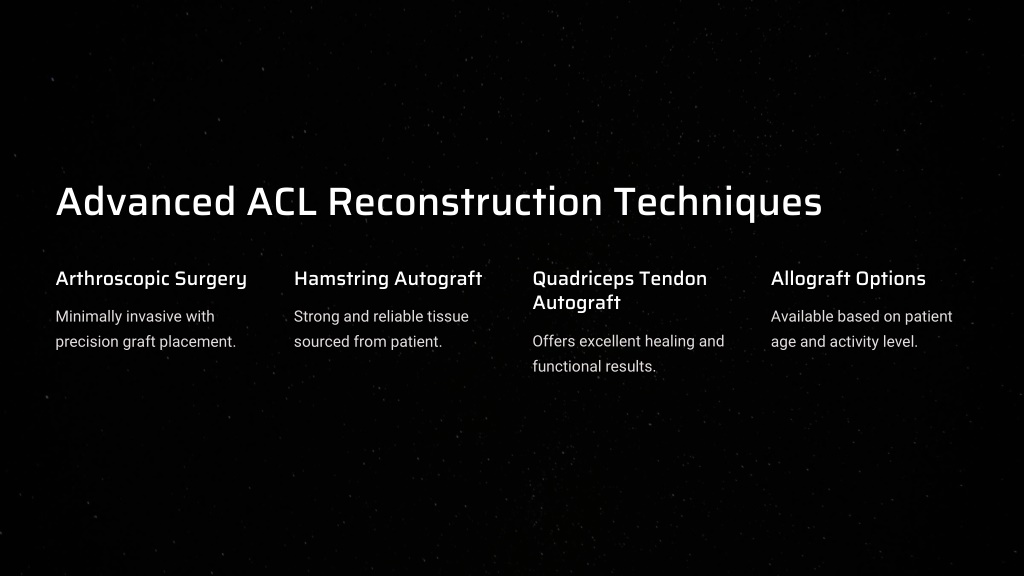 Advanced ACL Reconstruction Techniques

Arthroscopic Surgery

Minimally invasive with precision graft placement.

Hamstring Autograft

Strong and reliable tissue sourced from patient.

Quadriceps Tendon Autograft

Offers excellent healing and functional results.

Allograft Options

Available based on patient age and activity level.